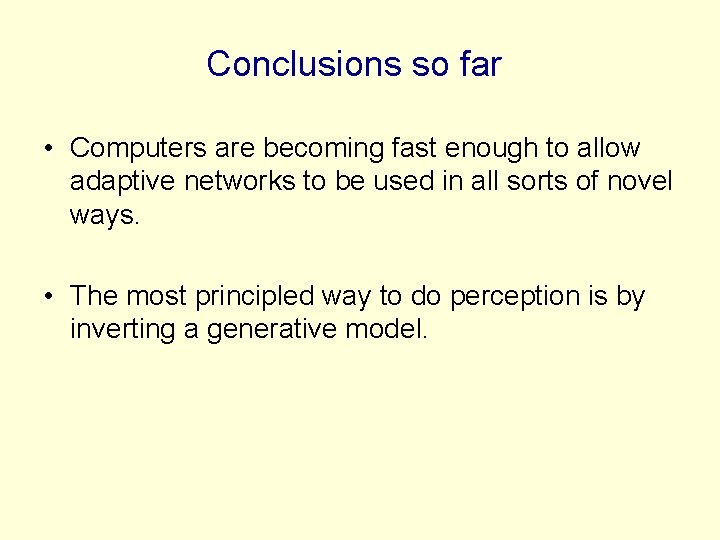 Conclusions so far

• Computers are becoming fast enough to allow adaptive networks to be used in all sorts of novel ways.

• The most principled way to do perception is by inverting a generative model.